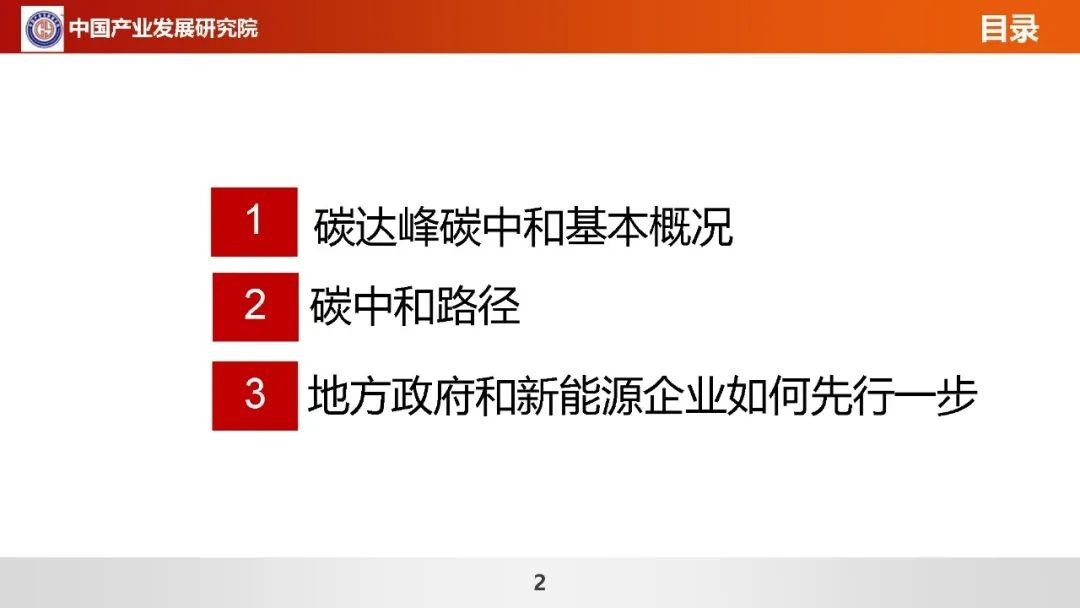 中国产业发展研究院

目录

1 碳达峰碳中和基本概况

2 碳中和路径

3 地方政府和新能源企业如何先行一步

2